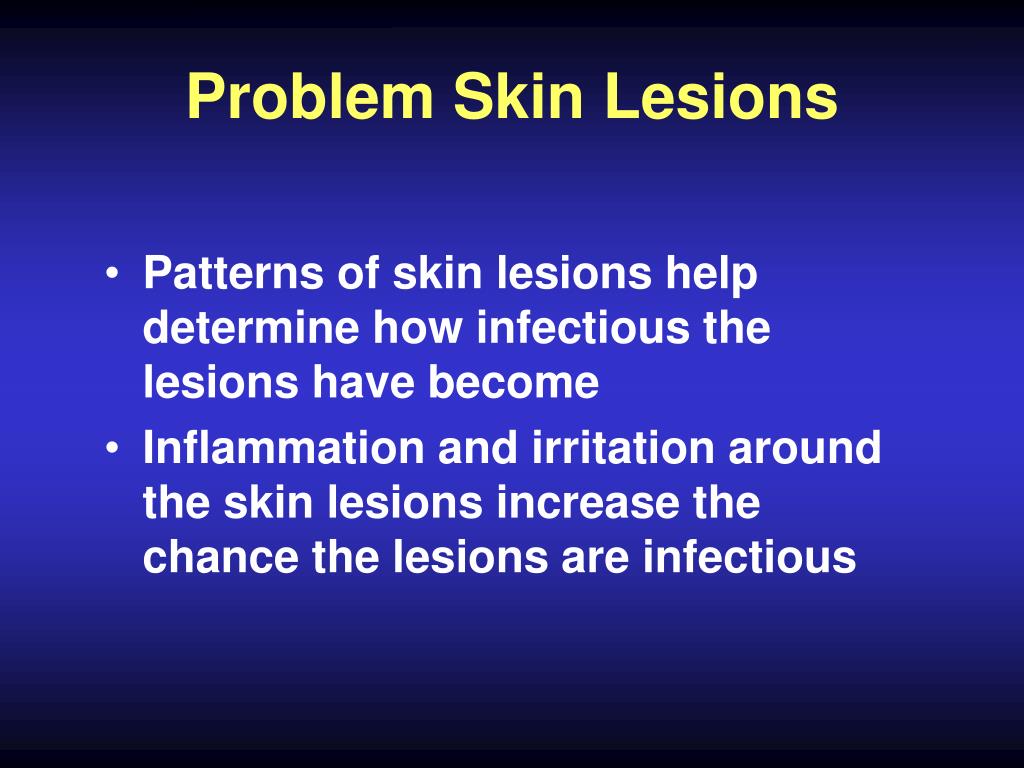 Problem Skin Lesions

• Patterns of skin lesions help determine how infectious the lesions have become
• Inflammation and irritation around the skin lesions increase the chance the lesions are infectious